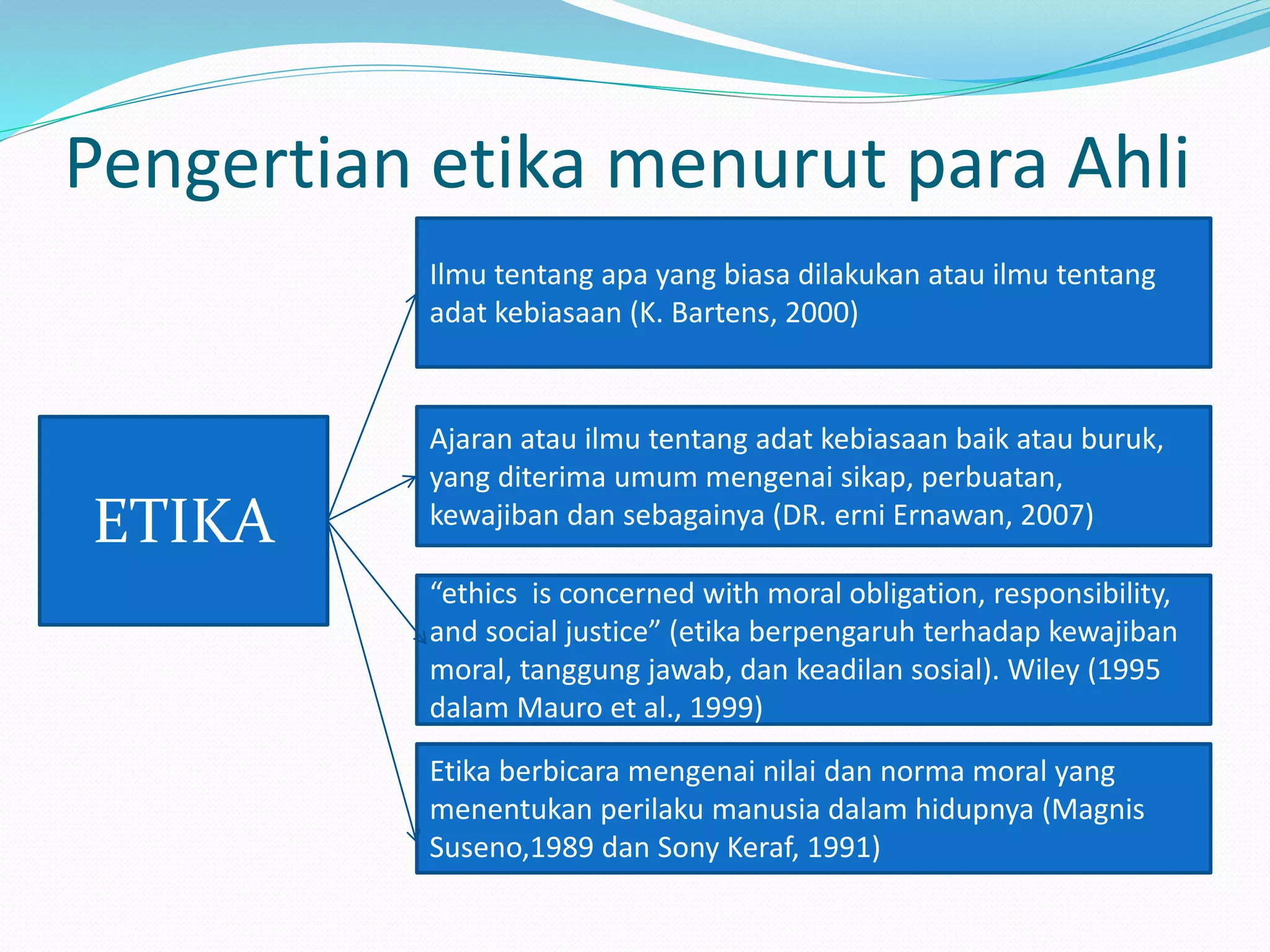 Pengertian etika menurut para Ahli

ETIKA

Ilmu tentang apa yang biasa dilakukan atau ilmu tentang adat kebiasaan (K. Bartens, 2000)

Ajaran atau ilmu tentang adat kebiasaan baik atau buruk, yang diterima umum mengenai sikap, perbuatan, kewajiban dan sebagainya (DR. erni Ernawan, 2007)

“ethics is concerned with moral obligation, responsibility, and social justice” (etika berpengaruh terhadap kewajiban moral, tanggung jawab, dan keadilan sosial). Wiley (1995 dalam Mauro et al., 1999)

Etika berbicara mengenai nilai dan norma moral yang menentukan perilaku manusia dalam hidupnya (Magnis Suseno,1989 dan Sony Keraf, 1991)